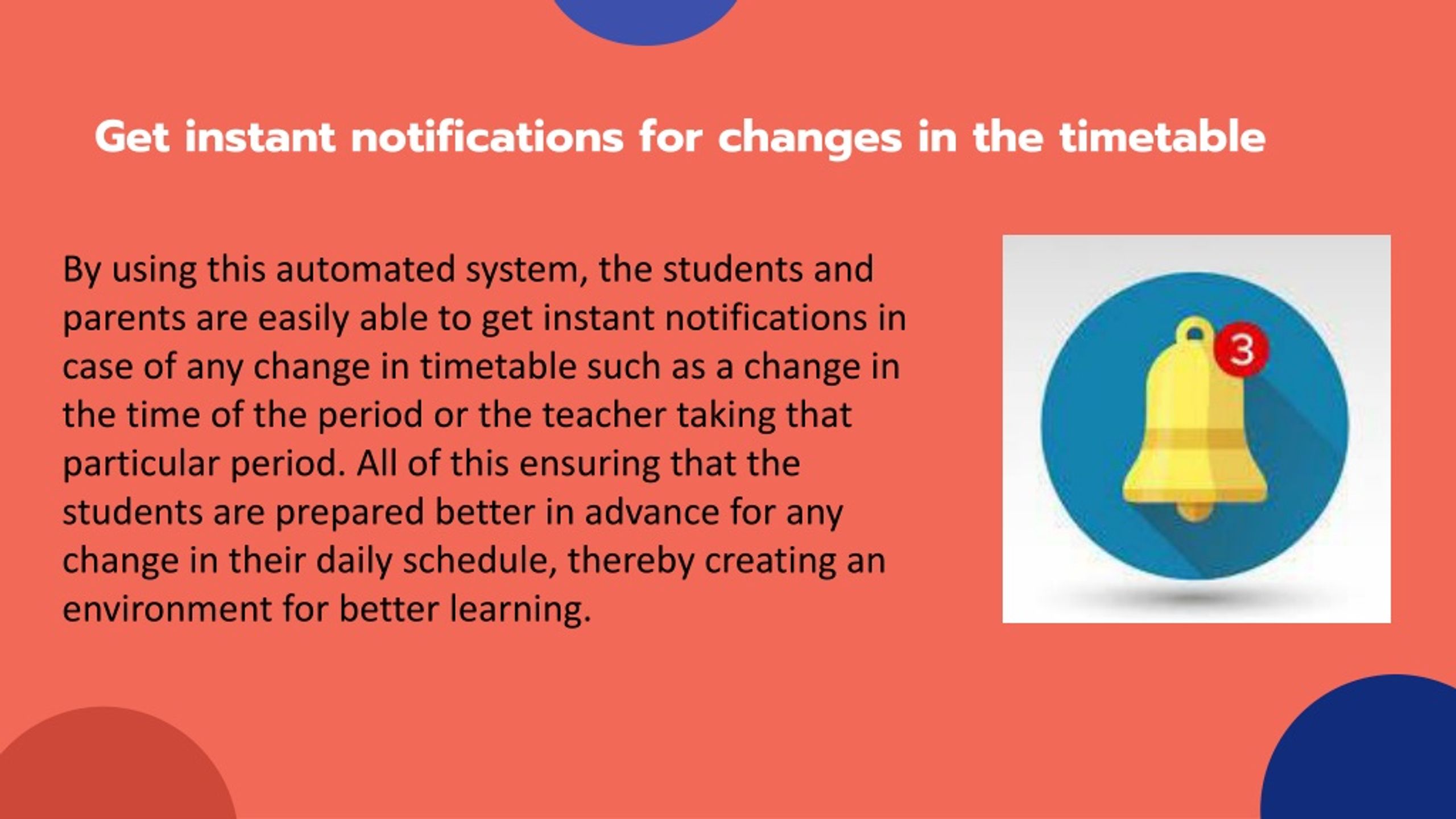 Get instant notifications for changes in the timetable

By using this automated system, the students and parents are easily able to get instant notifications in case of any change in timetable such as a change in the time of the period or the teacher taking that particular period. All of this ensuring that the students are prepared better in advance for any change in their daily schedule, thereby creating an environment for better learning.

3